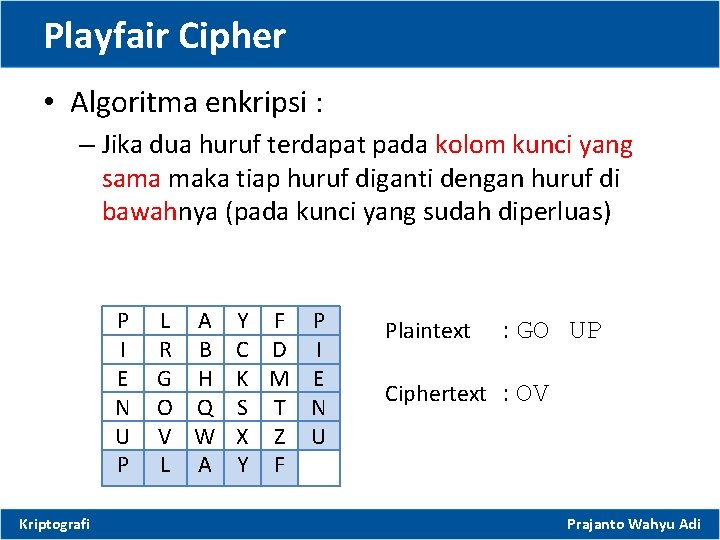 Playfair Cipher

• Algoritma enkripsi :

– Jika dua huruf terdapat pada kolom kunci yang sama maka tiap huruf diganti dengan huruf di bawahnya (pada kunci yang sudah diperluas)

| P | L | A | Y | F | P |
|---|---|---|---|---|---|
| I | R | B | C | D | I |
| E | G | H | K | M | E |
| N | O | Q | S | T | N |
| U | V | W | X | Z | U |
| P | L | A | Y | F | |

Plaintext : GO UP

Ciphertext : OV

Kriptografi

Prajanto Wahyu Adi